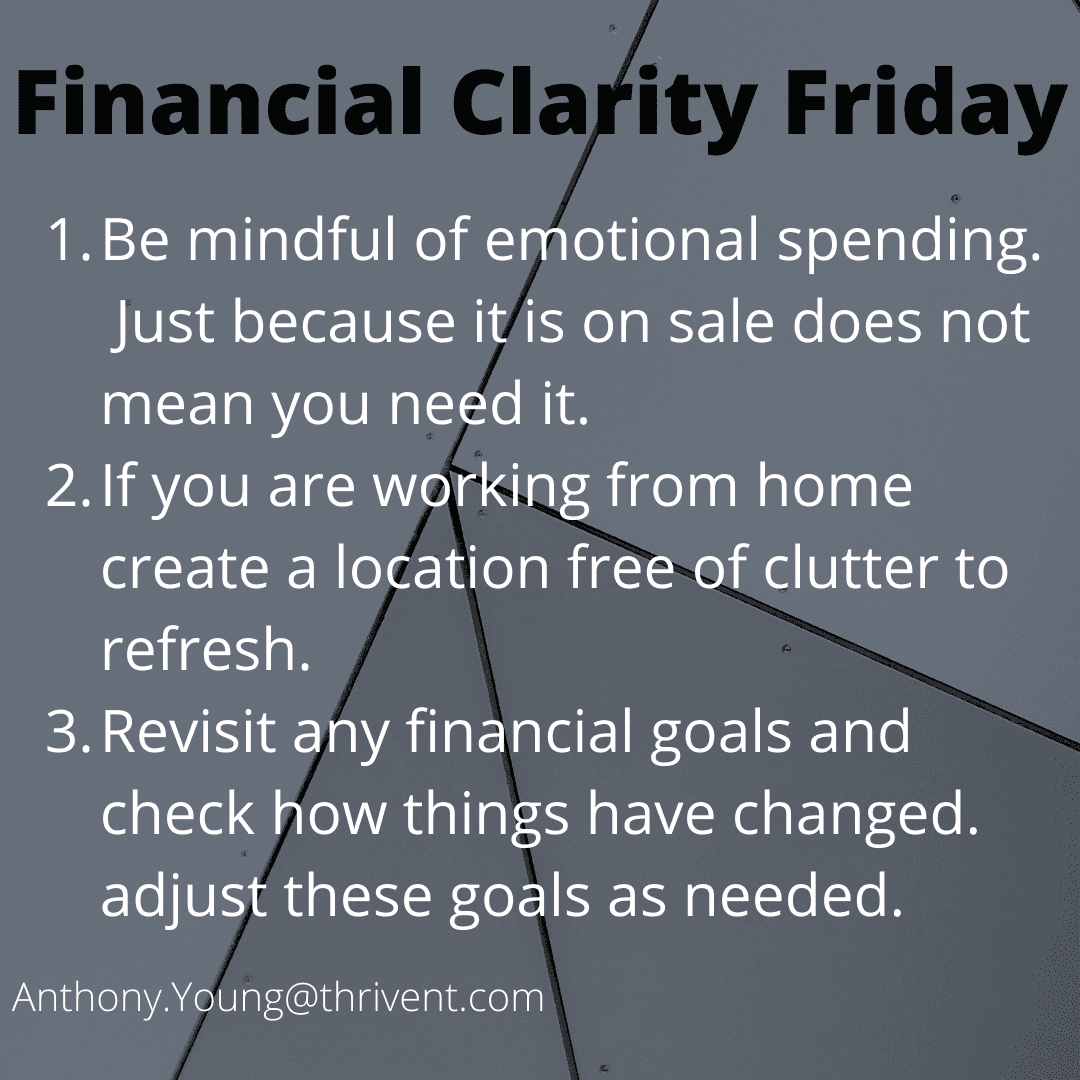 Financial Clarity Friday

1. Be mindful of emotional spending. Just because it is on sale does not mean you need it.
2. If you are working from home create a location free of clutter to refresh.
3. Revisit any financial goals and check how things have changed. adjust these goals as needed.

Anthony.Young@thrivent.com